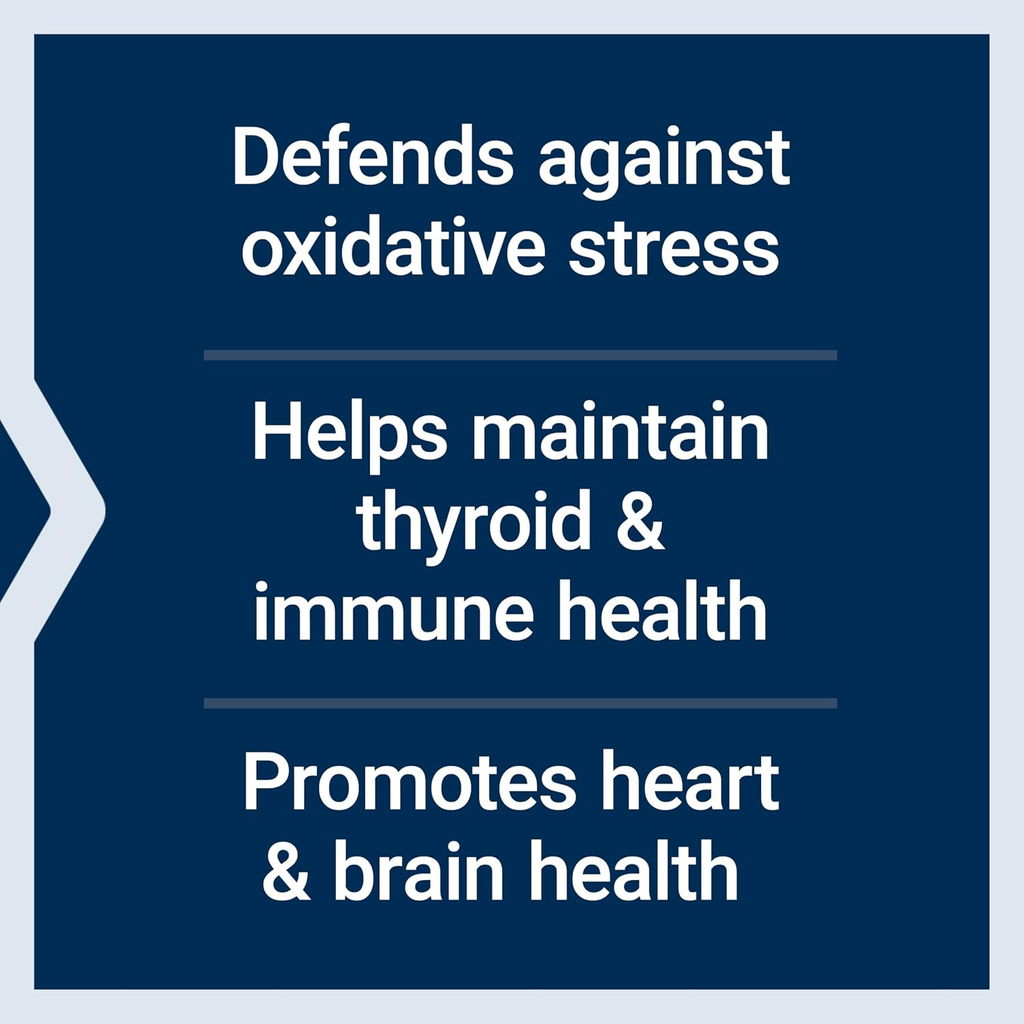 Defends against oxidative stress

Helps maintain thyroid & immune health

Promotes heart & brain health